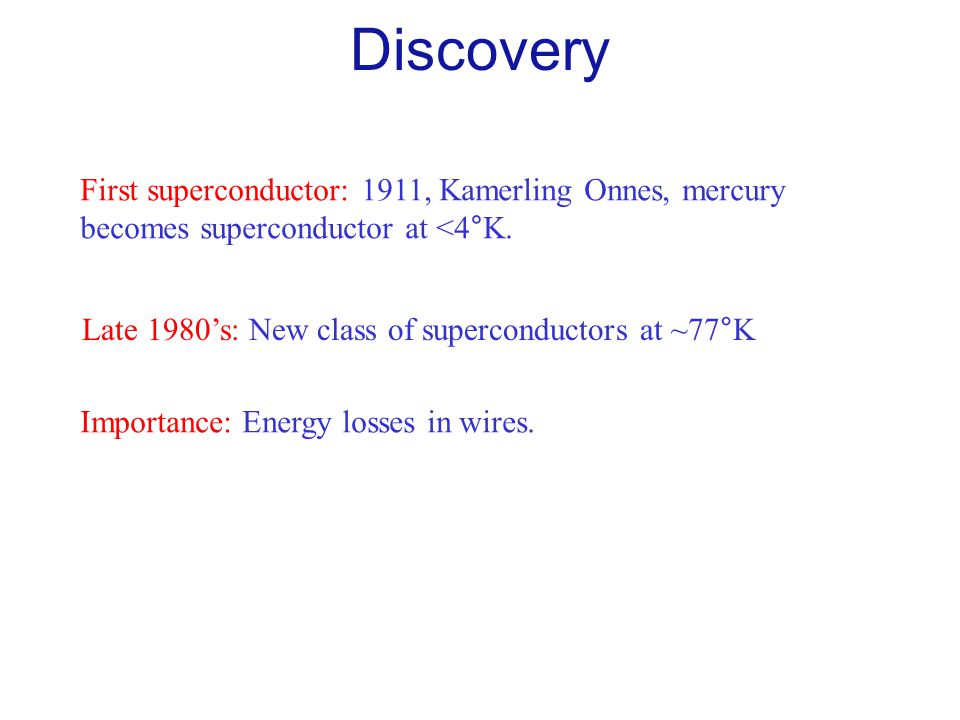 Discovery

First superconductor: 1911, Kamerling Onnes, mercury becomes superconductor at <4°K.

Late 1980's: New class of superconductors at ~77°K

Importance: Energy losses in wires.